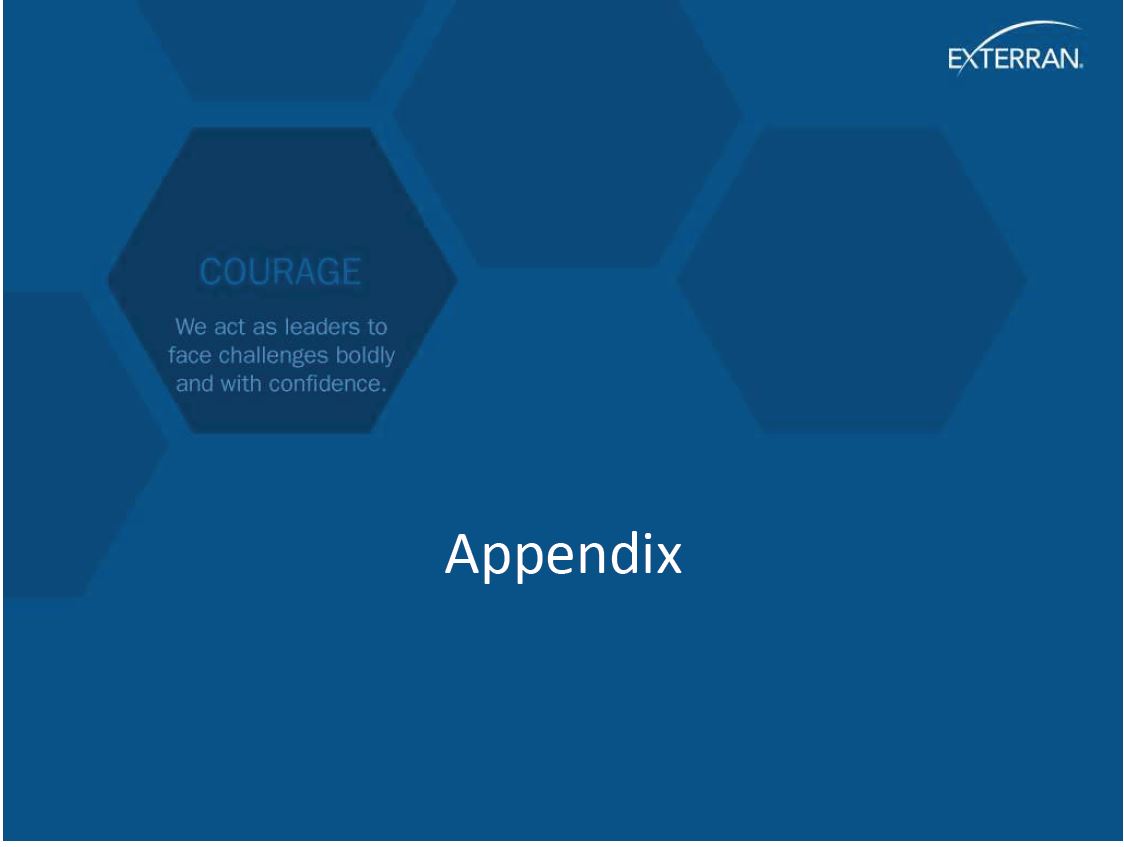 EXTERRAN.

COURAGE

We act as leaders to face challenges boldly and with confidence.

Appendix